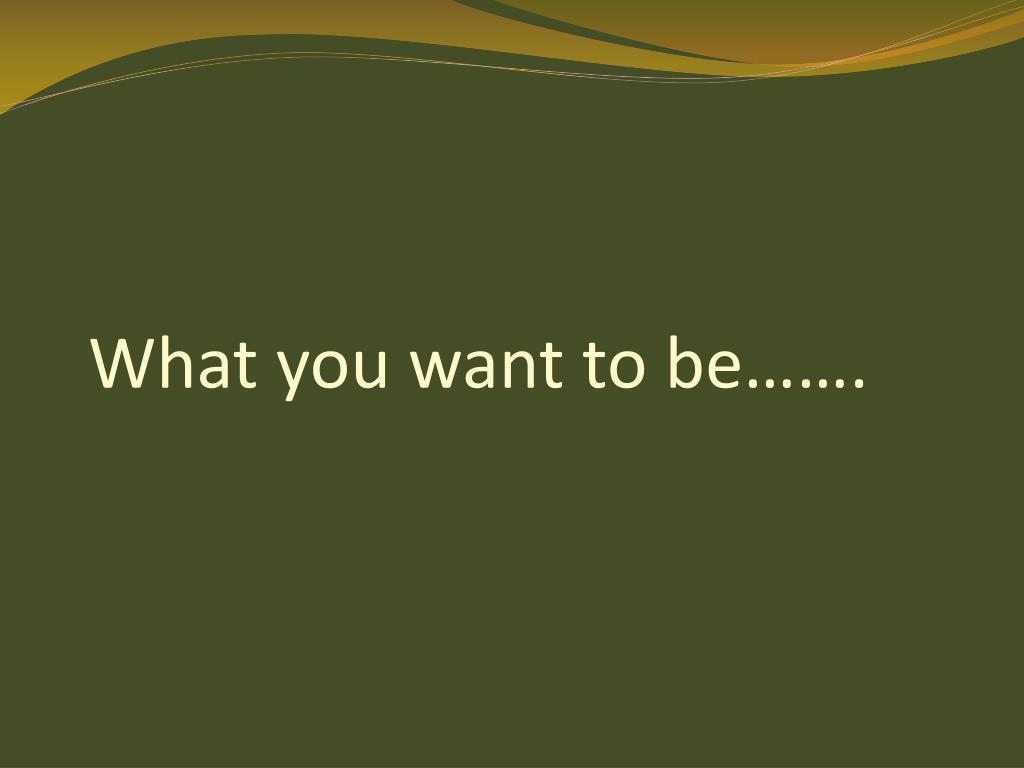 What you want to be…….